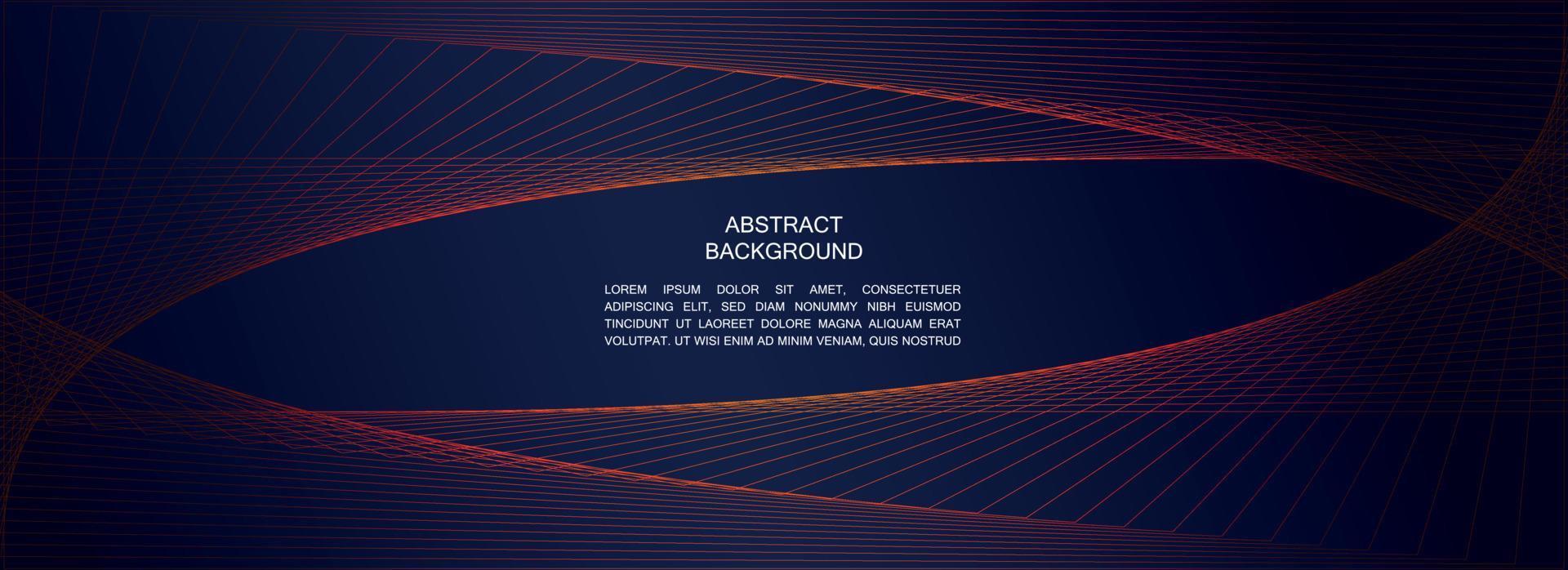 ABSTRACT
BACKGROUND

LOREM IPSUM DOLOR SIT AMET, CONSECTETUER ADIPISCING ELIT, SED DIAM NONUMMY NIBH EUISMOD TINCIDUNT UT LAOREET DOLORE MAGNA ALIQUAM ERAT VOLUTPAT. UT WISI ENIM AD MINIM VENIAM, QUIS NOSTRUD